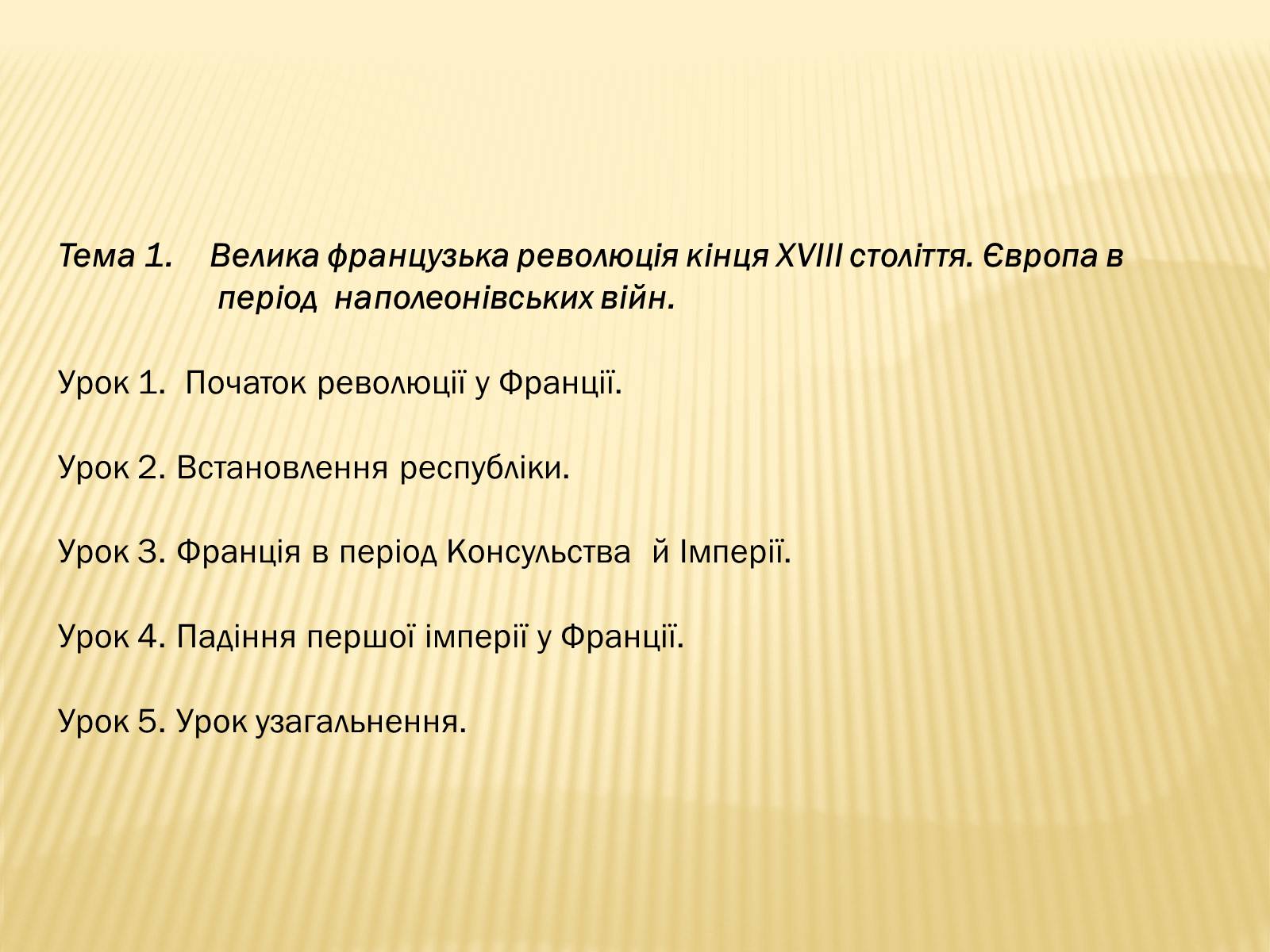 Тема 1. Велика французька революція кінця XVIII століття. Європа в період наполеонівських війн.

Урок 1. Початок революції у Франції.

Урок 2. Встановлення республіки.

Урок 3. Франція в період Консульства й Імперії.

Урок 4. Падіння першої імперії у Франції.

Урок 5. Урок узагальнення.